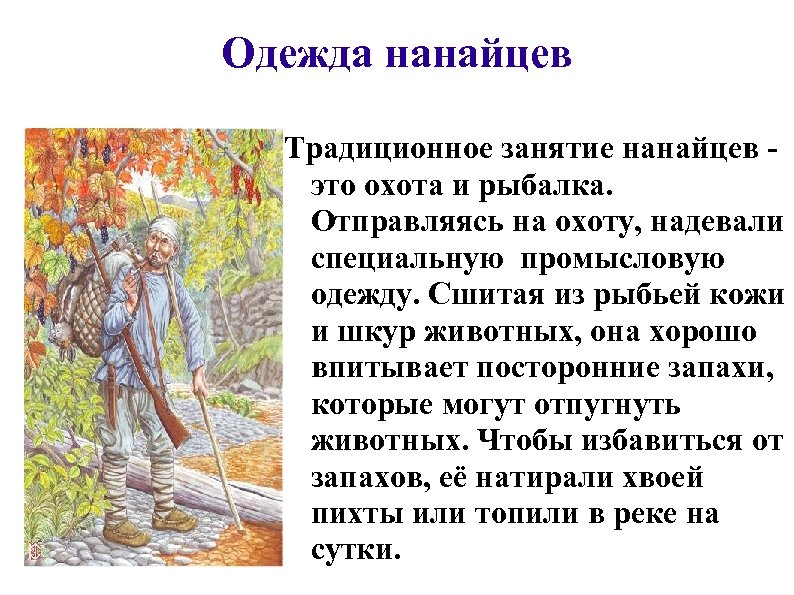 Одежда нанайцев

Традиционное занятие нанайцев - это охота и рыбалка. Отправляясь на охоту, надевали специальную промысловую одежду. Сшитая из рыбьей кожи и шкур животных, она хорошо впитывает посторонние запахи, которые могут отпугнуть животных. Чтобы избавиться от запахов, её натирали хвоей пихты или топили в реке на сутки.